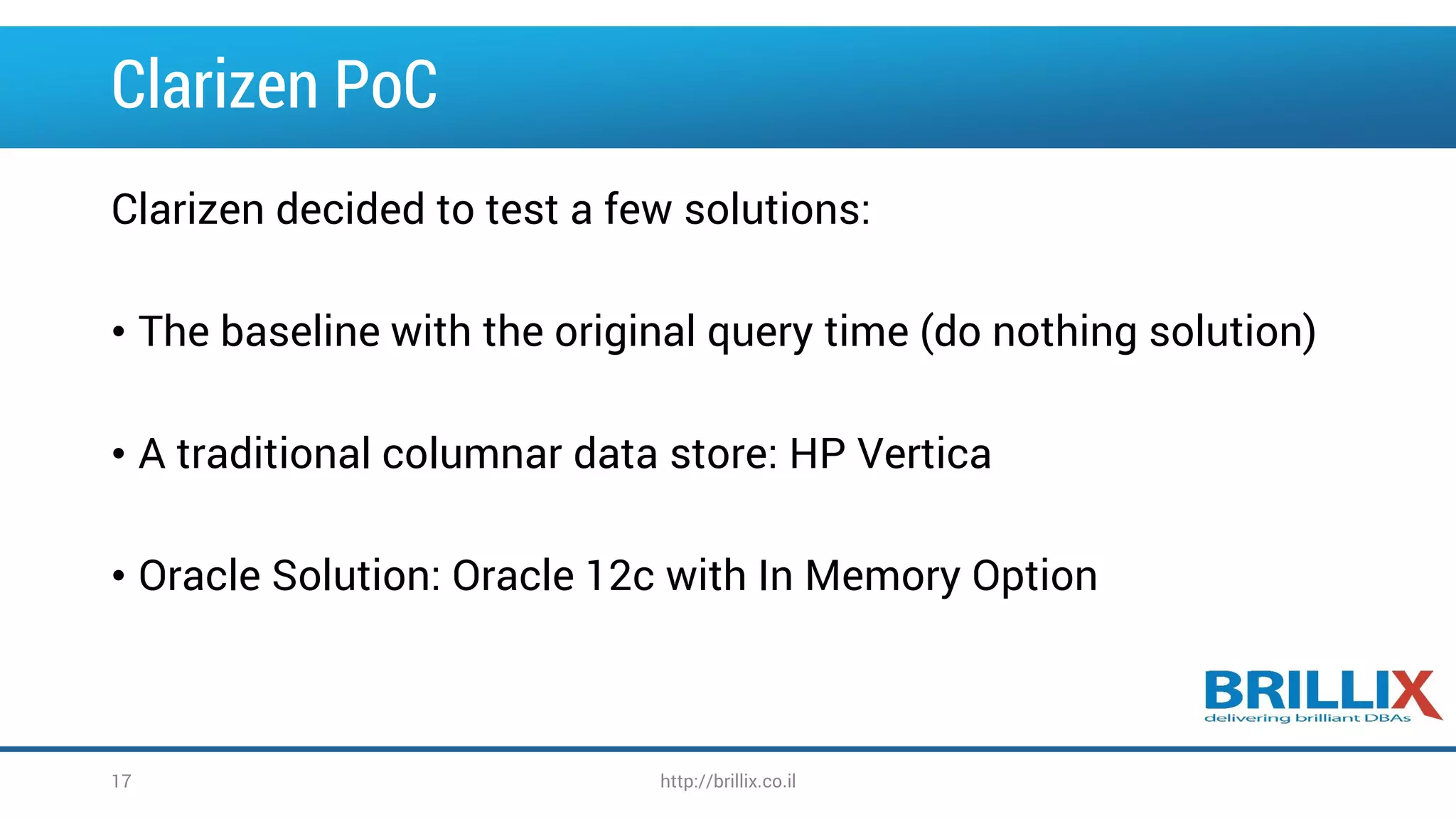 Clarizen PoC

Clarizen decided to test a few solutions:

• The baseline with the original query time (do nothing solution)

• A traditional columnar data store: HP Vertica

• Oracle Solution: Oracle 12c with In Memory Option

BRILLIX
delivering brilliant DBAs

17

http://brillix.co.il